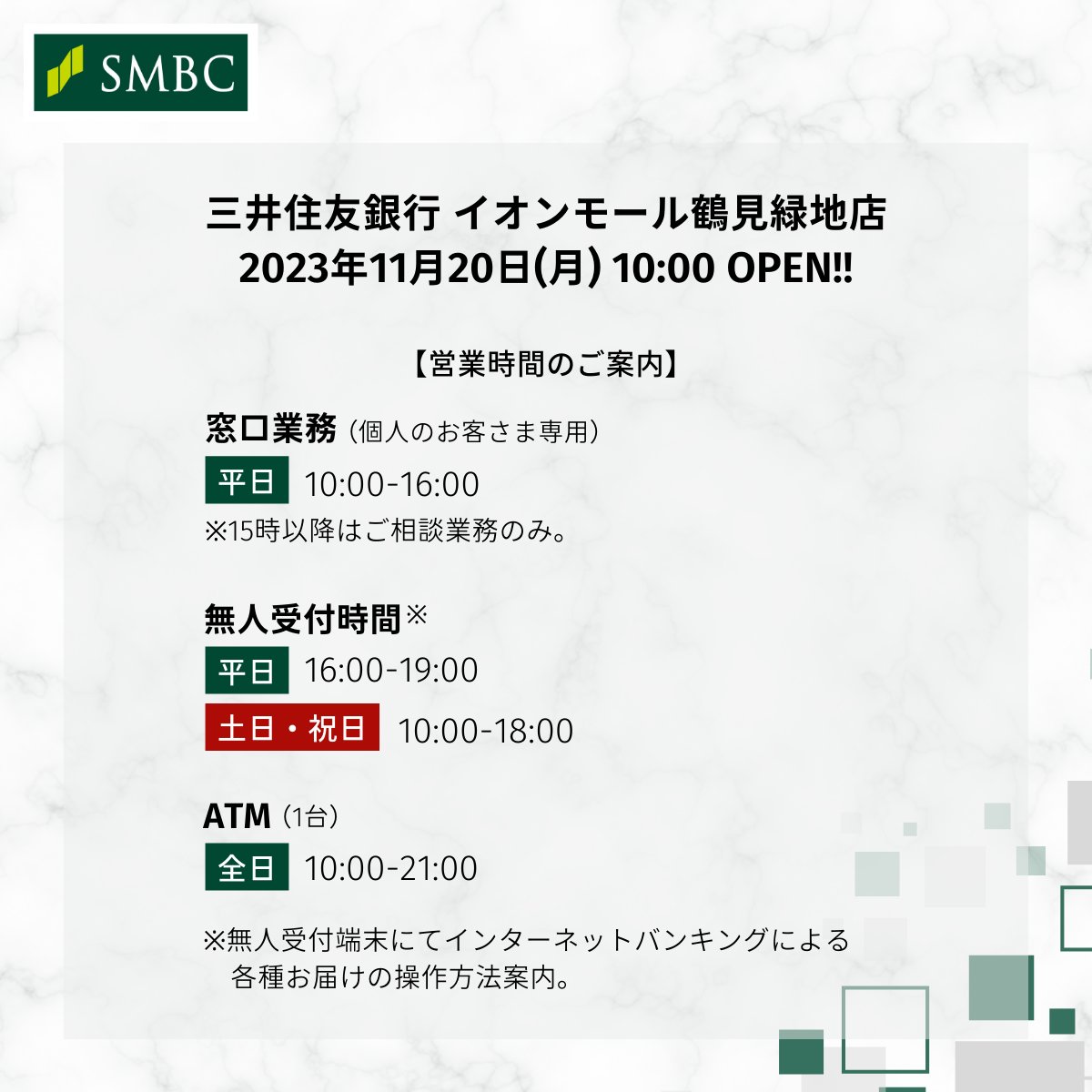 SMBC

三井住友銀行 イオンモール鶴見緑地店
2023年11月20日(月) 10:00 OPEN!!

【営業時間のご案内】

窓口業務（個人のお客さま専用）
平日 10:00-16:00
※15時以降はご相談業務のみ。

無人受付時間※
平日 16:00-19:00
土日・祝日 10:00-18:00

ATM（1台）
全日 10:00-21:00

※無人受付端末にてインターネットバンキングによる各種お届けの操作方法案内。